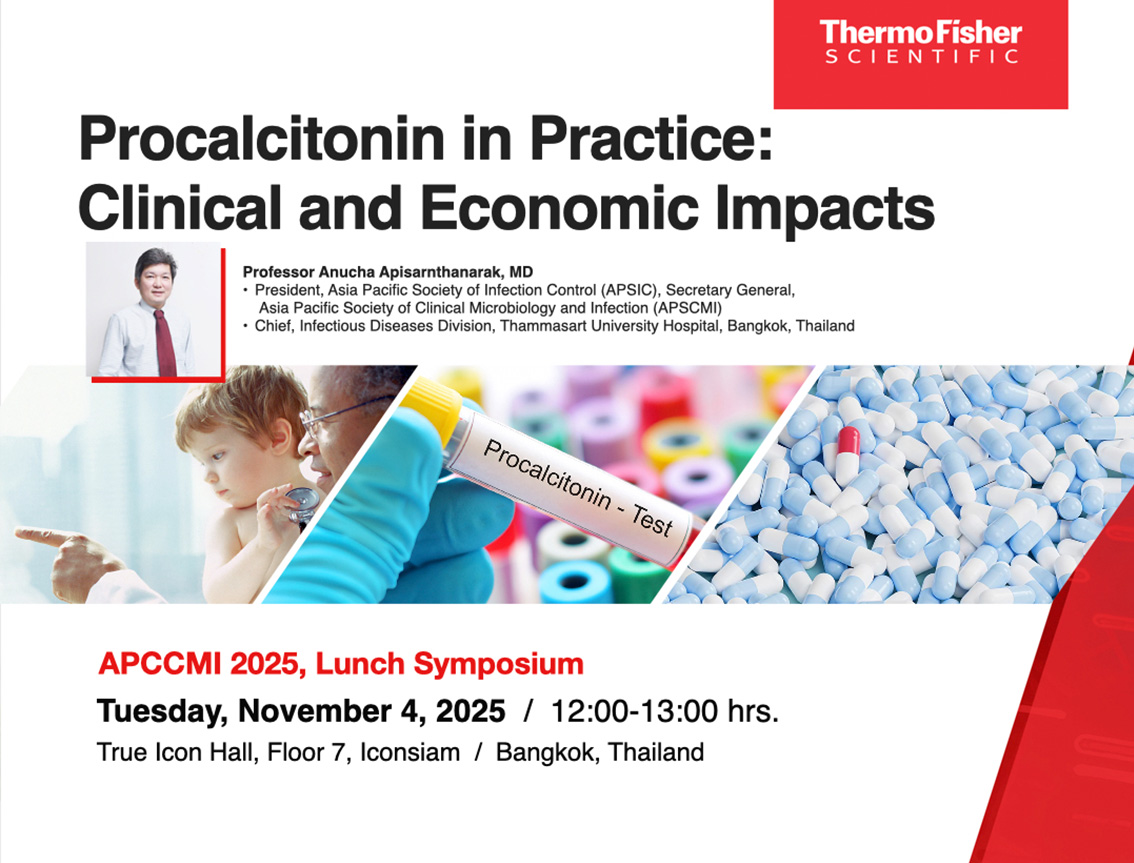 ThermoFisher
SCIENTIFIC

Procalcitonin in Practice: Clinical and Economic Impacts

Professor Anucha Apisarnthanarak, MD
• President, Asia Pacific Society of Infection Control (APSIC), Secretary General, Asia Pacific Society of Clinical Microbiology and Infection (APSCMI)
• Chief, Infectious Diseases Division, Thammasart University Hospital, Bangkok, Thailand

Procalcitonin - Test

APCCMI 2025, Lunch Symposium
Tuesday, November 4, 2025 / 12:00-13:00 hrs.
True Icon Hall, Floor 7, Iconsiam / Bangkok, Thailand